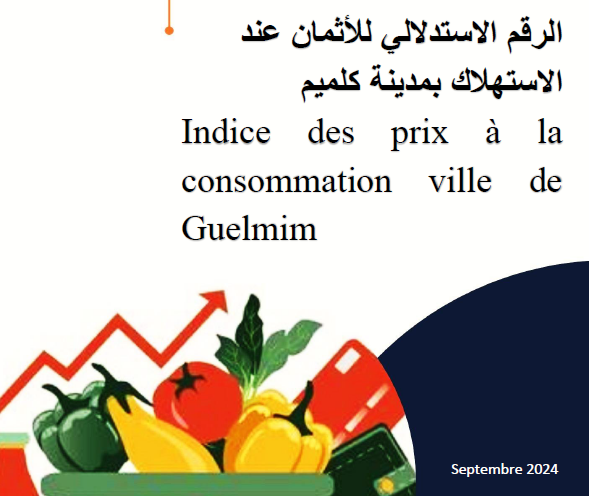 الرقم الاستدلالي للأثمان عند الاستهلاك بمدينة كلميم

Indice des prix à la consommation ville de Guelmim

Septembre 2024